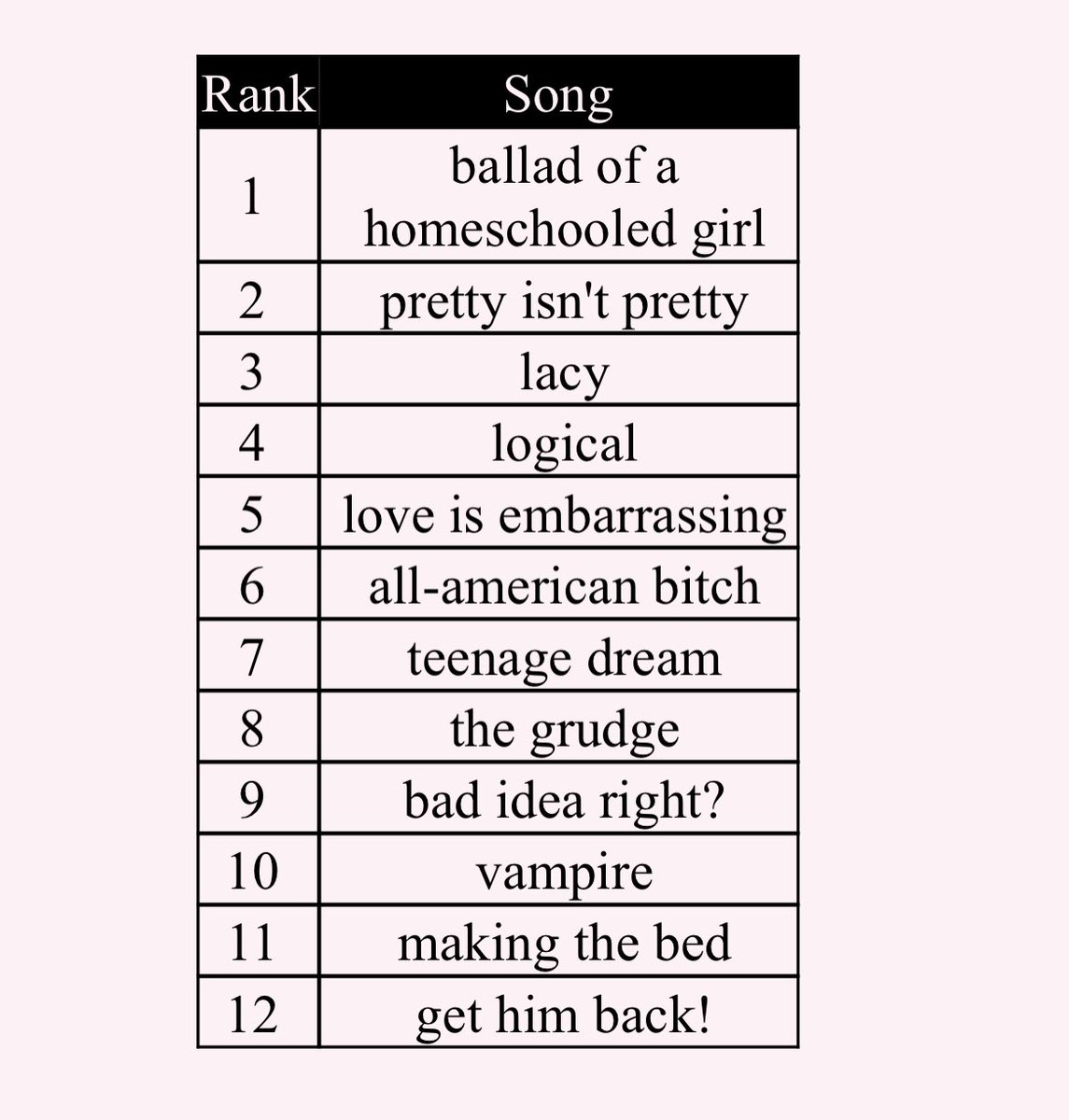 | Rank | Song |
|---|---|
| 1 | ballad of a homeschooled girl |
| 2 | pretty isn't pretty |
| 3 | lacy |
| 4 | logical |
| 5 | love is embarrassing |
| 6 | all-american bitch |
| 7 | teenage dream |
| 8 | the grudge |
| 9 | bad idea right? |
| 10 | vampire |
| 11 | making the bed |
| 12 | get him back! |